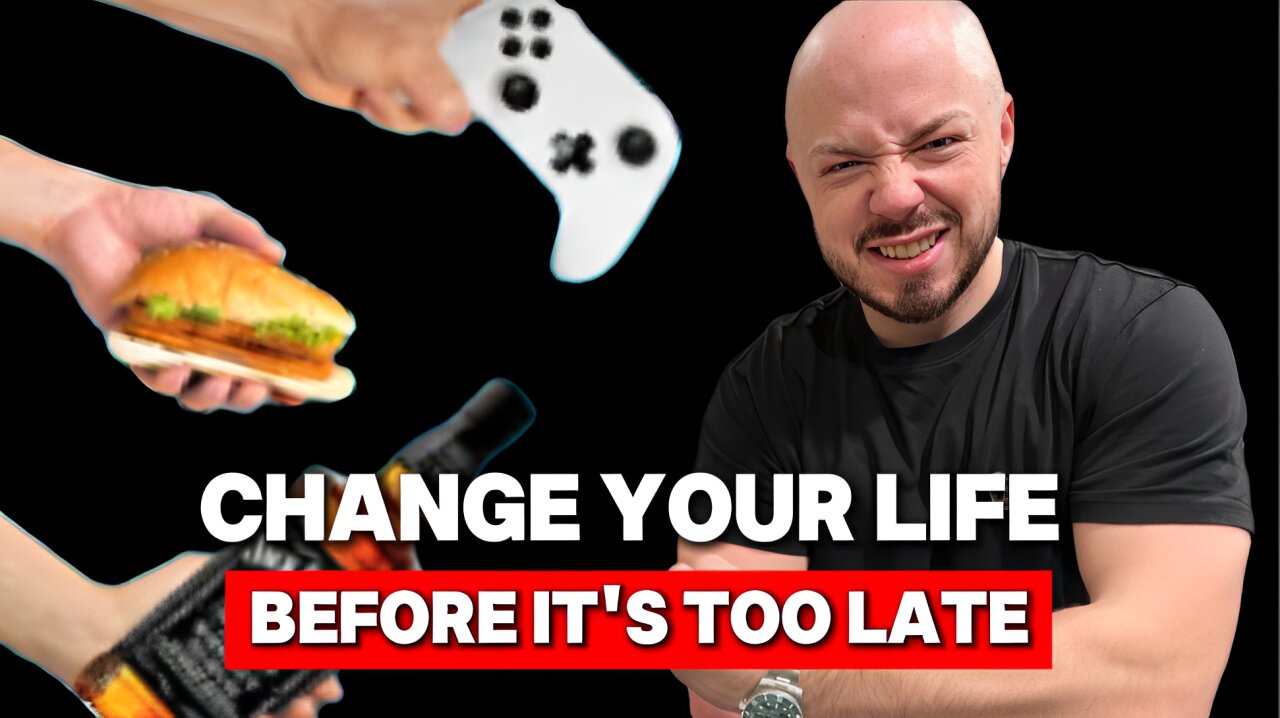 CHANGE YOUR LIFE
BEFORE IT'S TOO LATE